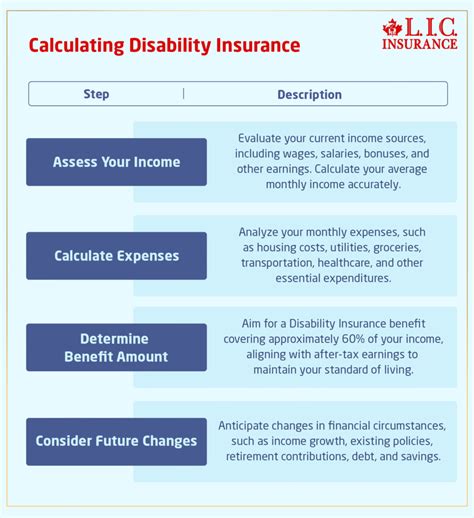 Calculating Disability Insurance

L.I.C. INSURANCE

| Step | Description |
|---|---|
| Assess Your Income | Evaluate your current income sources, including wages, salaries, bonuses, and other earnings. Calculate your average monthly income accurately. |
| Calculate Expenses | Analyze your monthly expenses, such as housing costs, utilities, groceries, transportation, healthcare, and other essential expenditures. |
| Determine Benefit Amount | Aim for a Disability Insurance benefit covering approximately 60% of your income, aligning with after-tax earnings to maintain your standard of living. |
| Consider Future Changes | Anticipate changes in financial circumstances, such as income growth, existing policies, retirement contributions, debt, and savings. |